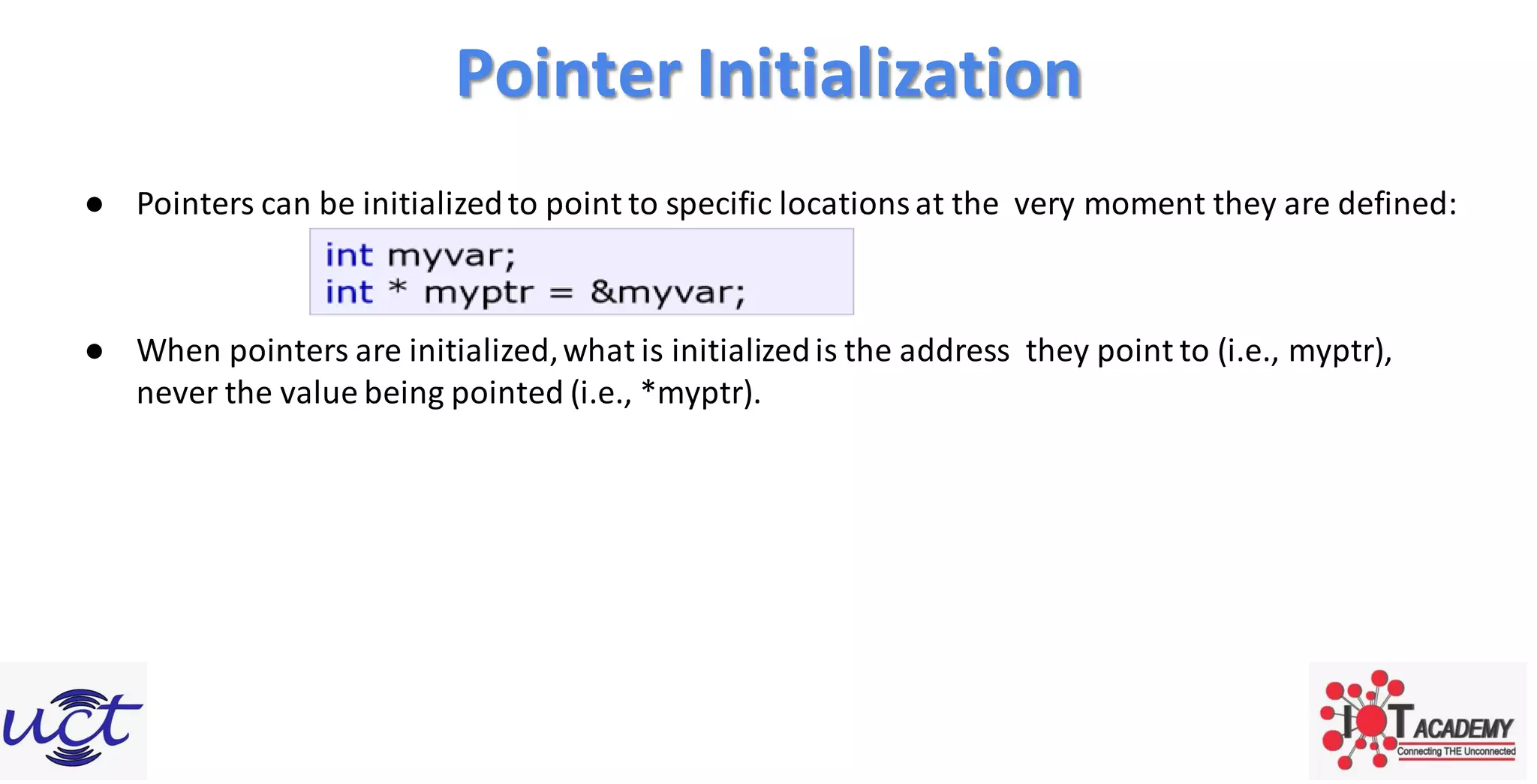 Pointer Initialization

● Pointers can be initialized to point to specific locations at the very moment they are defined:

int myvar;
int * myptr = &myvar;

● When pointers are initialized, what is initialized is the address they point to (i.e., myptr), never the value being pointed (i.e., *myptr).

uct

IOT ACADEMY
Connecting THE Unconnected